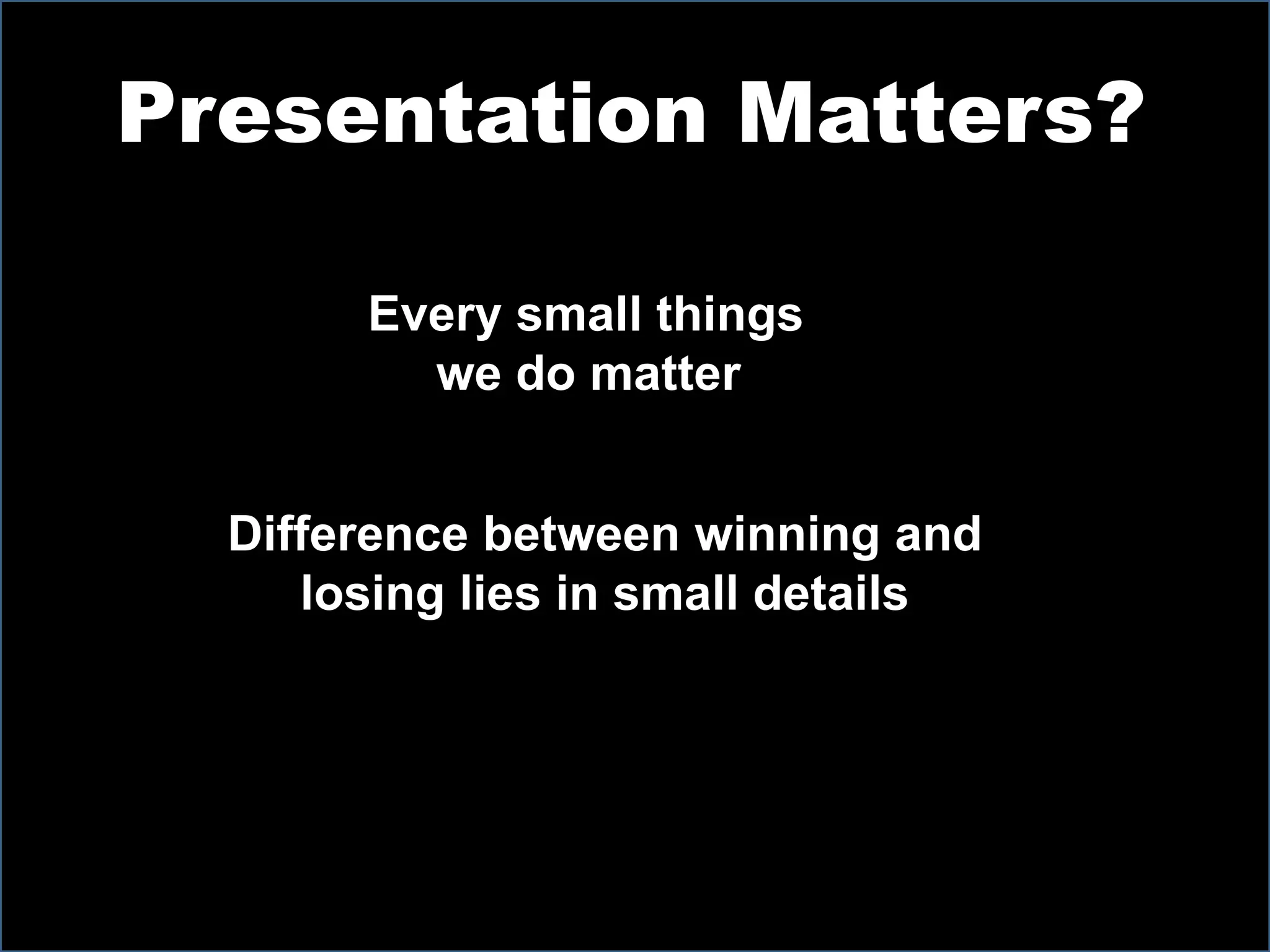 Presentation Matters?

Every small things we do matter

Difference between winning and losing lies in small details